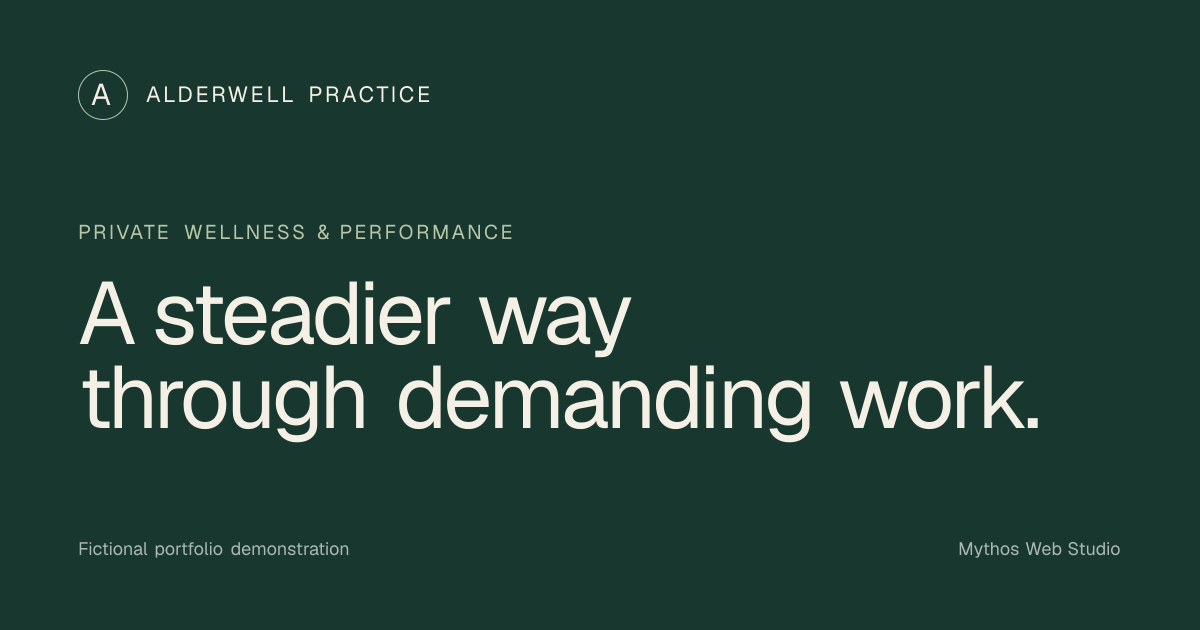 A ALDERWELL PRACTICE

PRIVATE WELLNESS & PERFORMANCE

A steadier way through demanding work.

Fictional portfolio demonstration

Mythos Web Studio